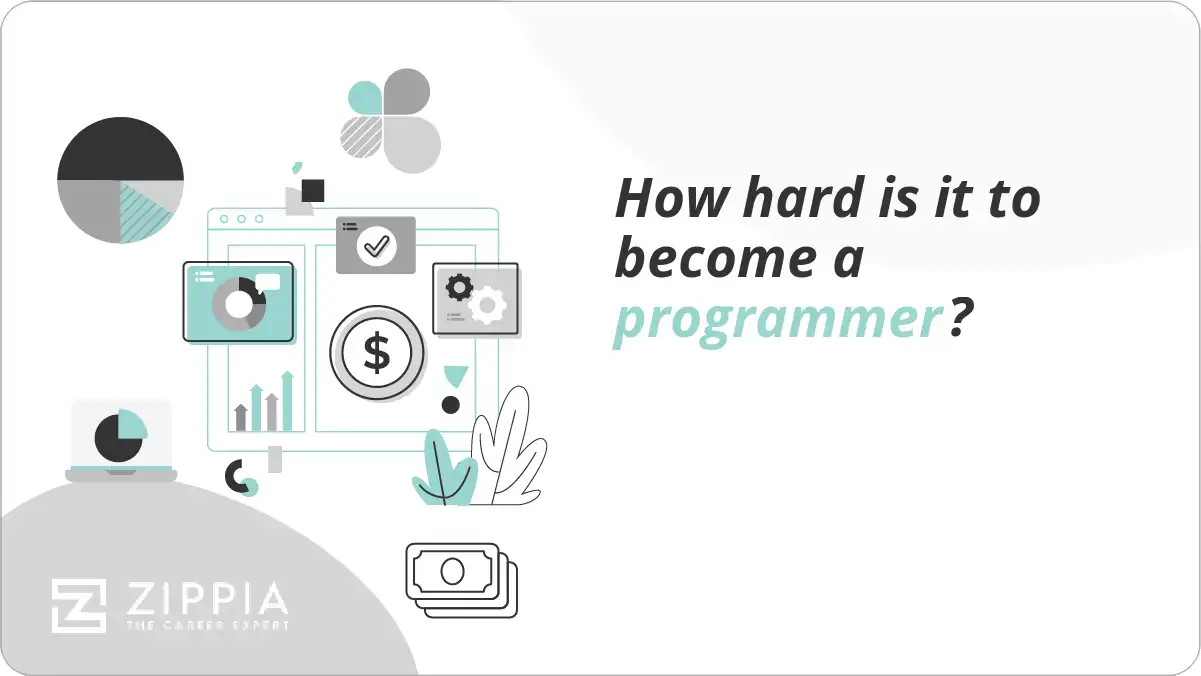 How hard is it to become a programmer?

$

ZIPPIA
THE CAREER EXPERT